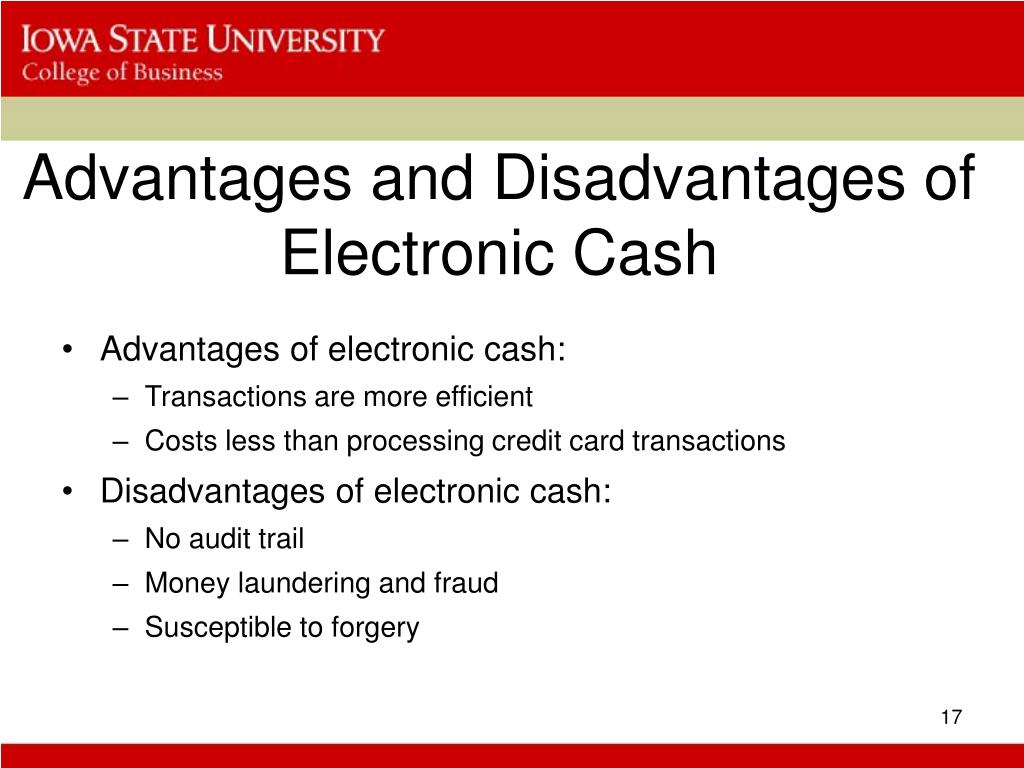 IOWA STATE UNIVERSITY
College of Business

Advantages and Disadvantages of Electronic Cash

• Advantages of electronic cash:
 – Transactions are more efficient
 – Costs less than processing credit card transactions
• Disadvantages of electronic cash:
 – No audit trail
 – Money laundering and fraud
 – Susceptible to forgery

17